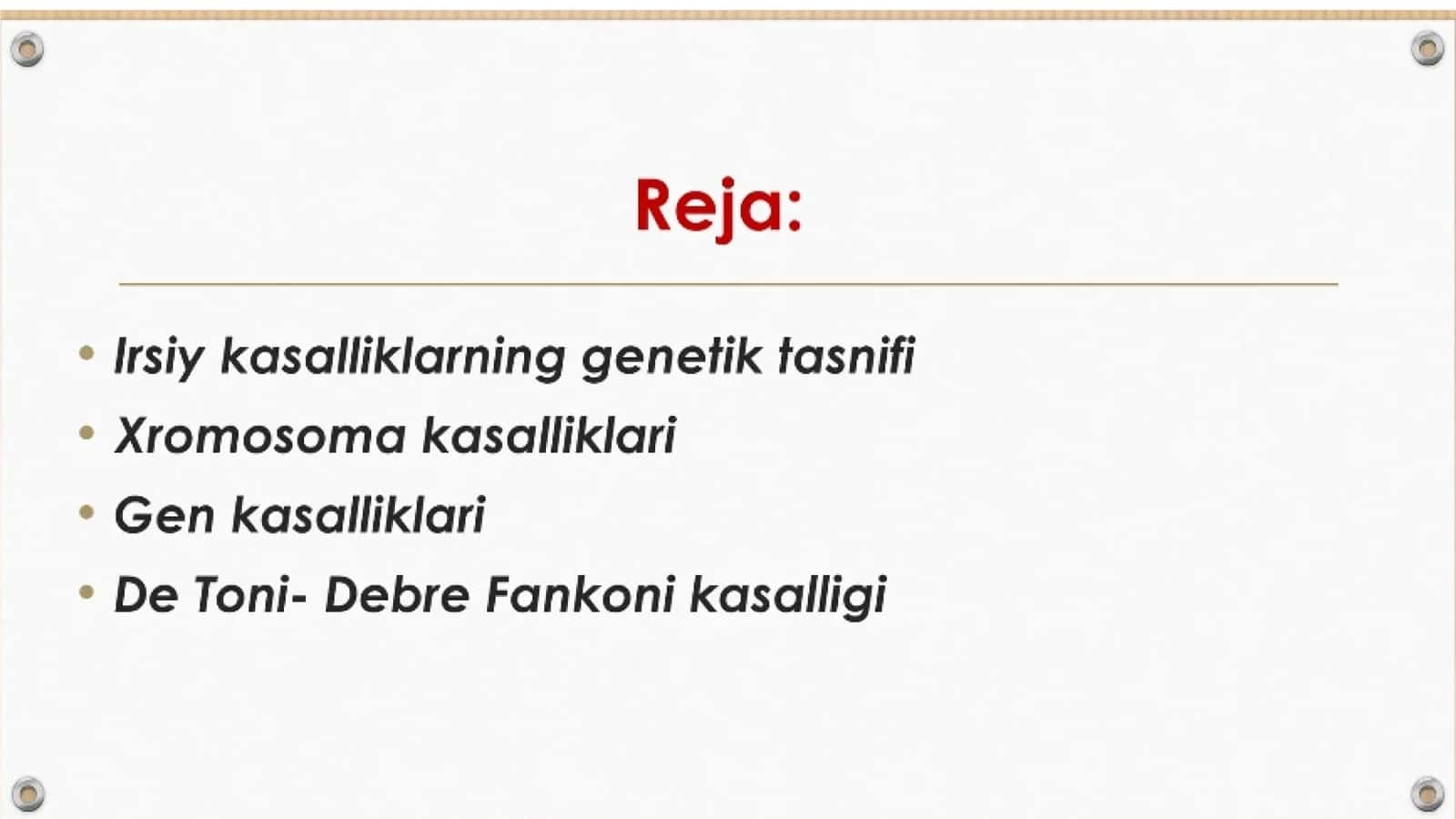 Reja:

• Irsiy kasalliklarning genetik tasnifi
• Xromosoma kasalliklari
• Gen kasalliklari
• De Toni- Debre Fankoni kasalligi